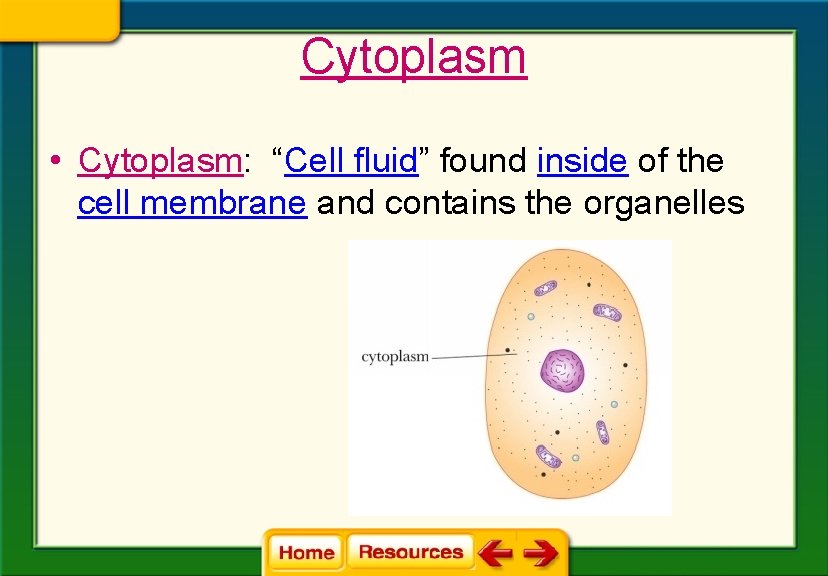 Cytoplasm

• Cytoplasm: “Cell fluid” found inside of the cell membrane and contains the organelles

cytoplasm

Home Resources